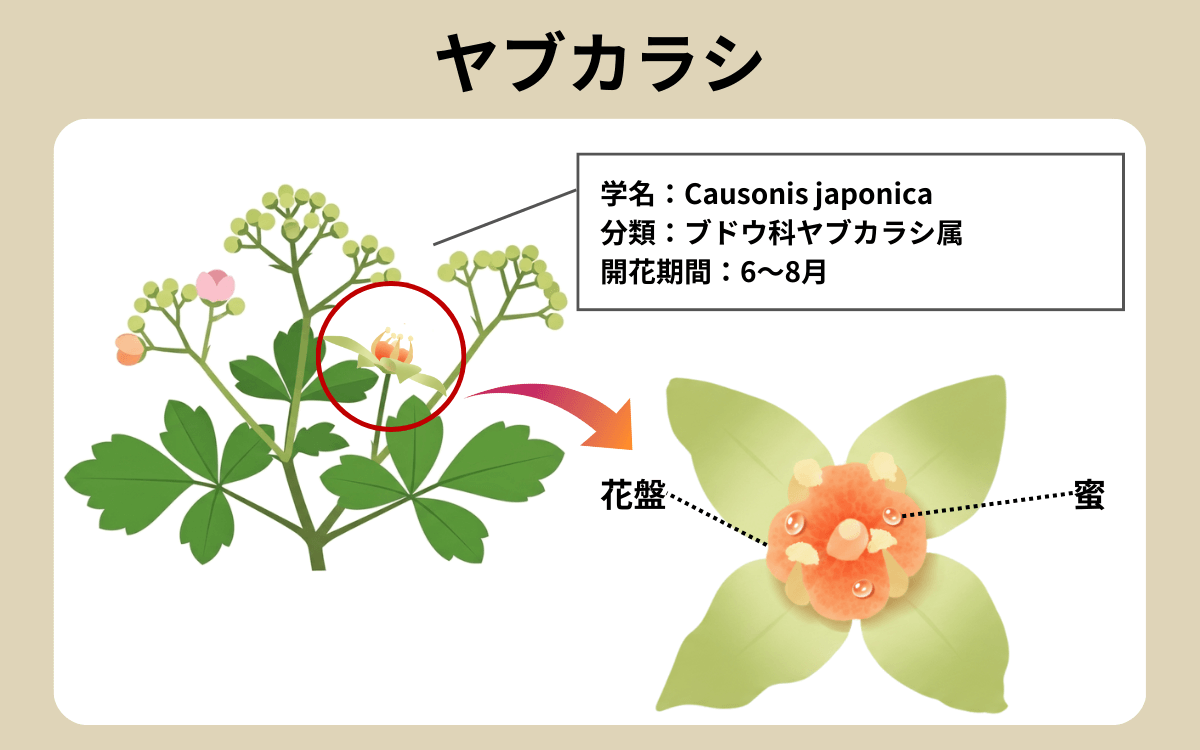 ヤブカラシ

学名：Causonis japonica
分類：ブドウ科ヤブカラシ属
開花期間：6〜8月

花盤

蜜